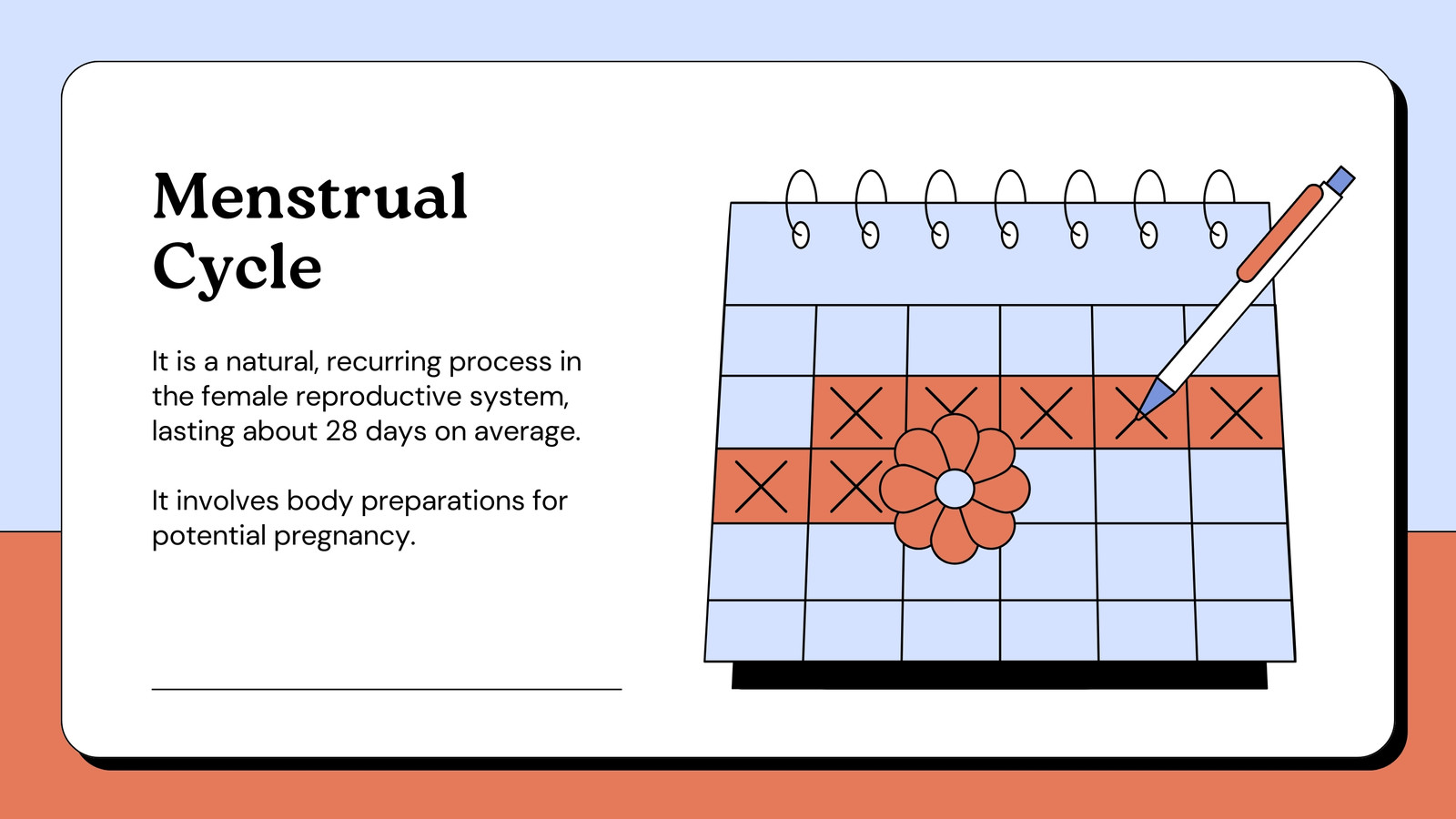 Menstrual Cycle

It is a natural, recurring process in the female reproductive system, lasting about 28 days on average.

It involves body preparations for potential pregnancy.